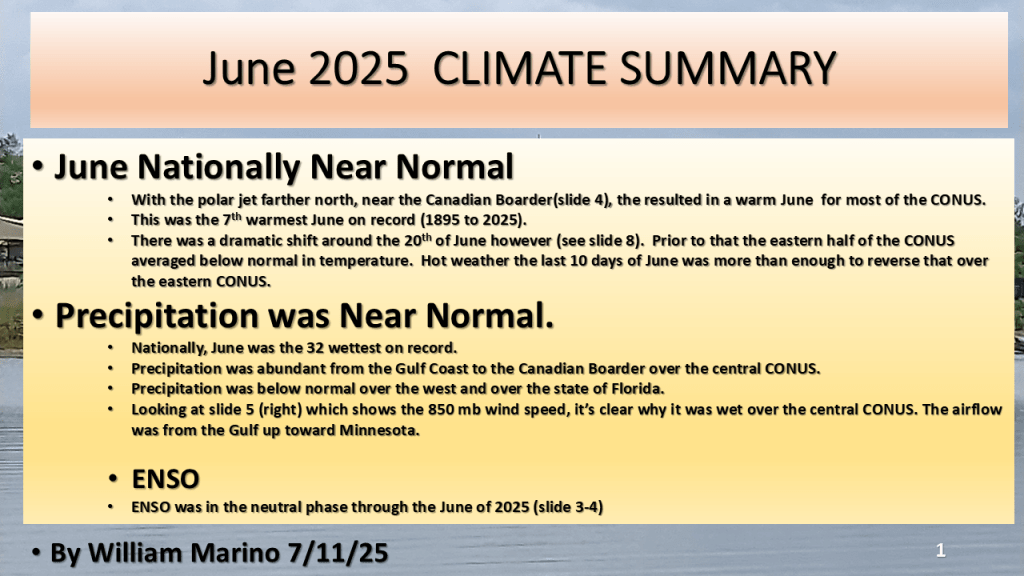 June 2025 CLIMATE SUMMARY

• June Nationally Near Normal

• With the polar jet farther north, near the Canadian Boarder(slide 4), the resulted in a warm June for most of the CONUS.
• This was the 7$^{th}$ warmest June on record (1895 to 2025).
• There was a dramatic shift around the 20$^{th}$ of June however (see slide 8). Prior to that the eastern half of the CONUS averaged below normal in temperature. Hot weather the last 10 days of June was more than enough to reverse that over the eastern CONUS.

• Precipitation was Near Normal.

• Nationally, June was the 32 wettest on record.
• Precipitation was abundant from the Gulf Coast to the Canadian Boarder over the central CONUS.
• Precipitation was below normal over the west and over the state of Florida.
• Looking at slide 5 (right) which shows the 850 mb wind speed, it's clear why it was wet over the central CONUS. The airflow was from the Gulf up toward Minnesota.

• ENSO

• ENSO was in the neutral phase through the June of 2025 (slide 3-4)

• By William Marino 7/11/25

1